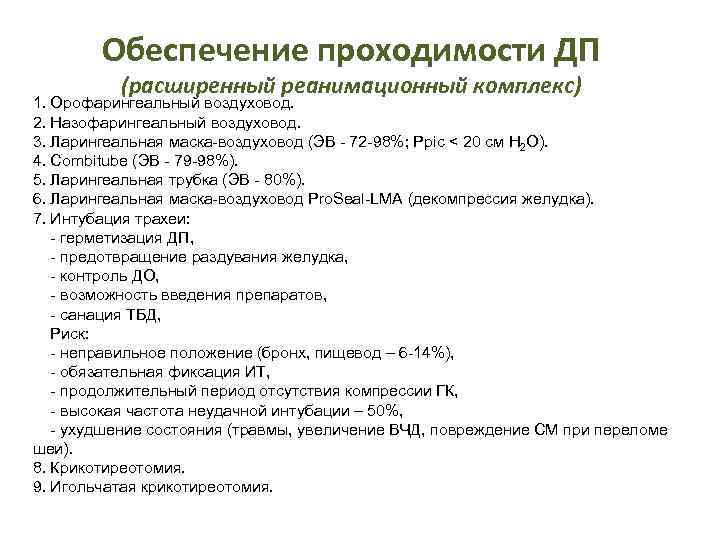 Обеспечение проходимости ДП
(расширенный реанимационный комплекс)

1. Орофарингеальный воздуховод.
2. Назофарингеальный воздуховод.
3. Ларингеальная маска-воздуховод (ЭВ - 72-98%; Ppic < 20 см $H_2O$).
4. Combitube (ЭВ - 79-98%).
5. Ларингеальная трубка (ЭВ - 80%).
6. Ларингеальная маска-воздуховод ProSeal-LMA (декомпрессия желудка).
7. Интубация трахеи:
- герметизация ДП,
- предотвращение раздувания желудка,
- контроль ДО,
- возможность введения препаратов,
- санация ТБД,
Риск:
- неправильное положение (бронх, пищевод – 6-14%),
- обязательная фиксация ИТ,
- продолжительный период отсутствия компрессии ГК,
- высокая частота неудачной интубации – 50%,
- ухудшение состояния (травмы, увеличение ВЧД, повреждение СМ при переломе шеи).
8. Крикотиреотомия.
9. Игольчатая крикотиреотомия.